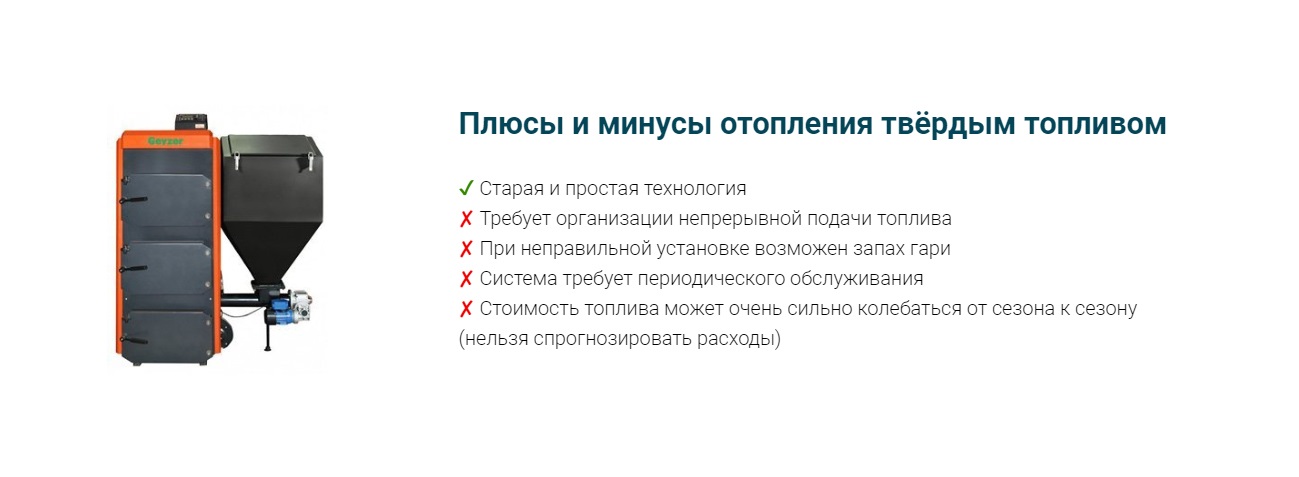 Geyzer

Плюсы и минусы отопления твёрдым топливом

✓ Старая и простая технология
✗ Требует организации непрерывной подачи топлива
✗ При неправильной установке возможен запах гари
✗ Система требует периодического обслуживания
✗ Стоимость топлива может очень сильно колебаться от сезона к сезону (нельзя спрогнозировать расходы)